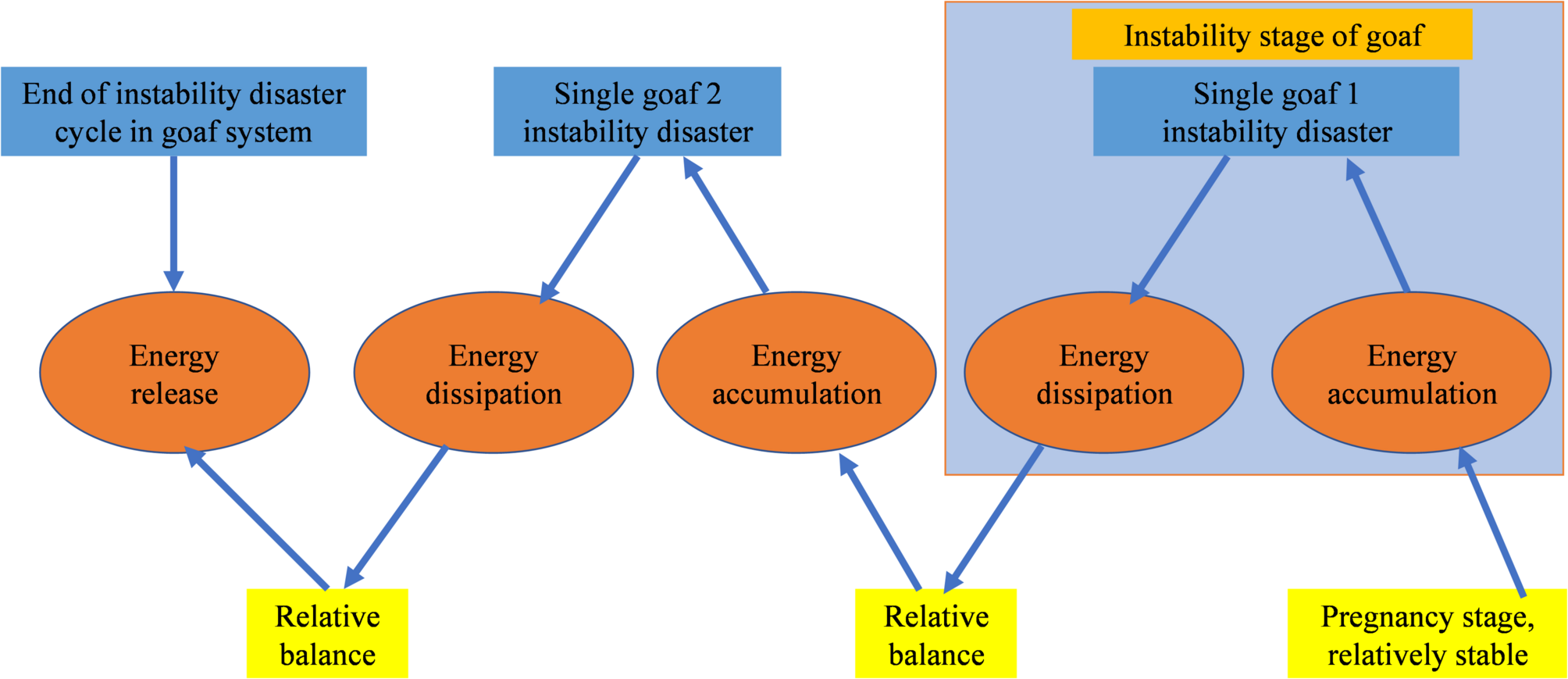 Instability stage of goaf

End of instability disaster cycle in goaf system

Single goaf 2 instability disaster

Single goaf 1 instability disaster

Energy release

Energy dissipation

Energy accumulation

Energy dissipation

Energy accumulation

Relative balance

Relative balance

Pregnancy stage, relatively stable